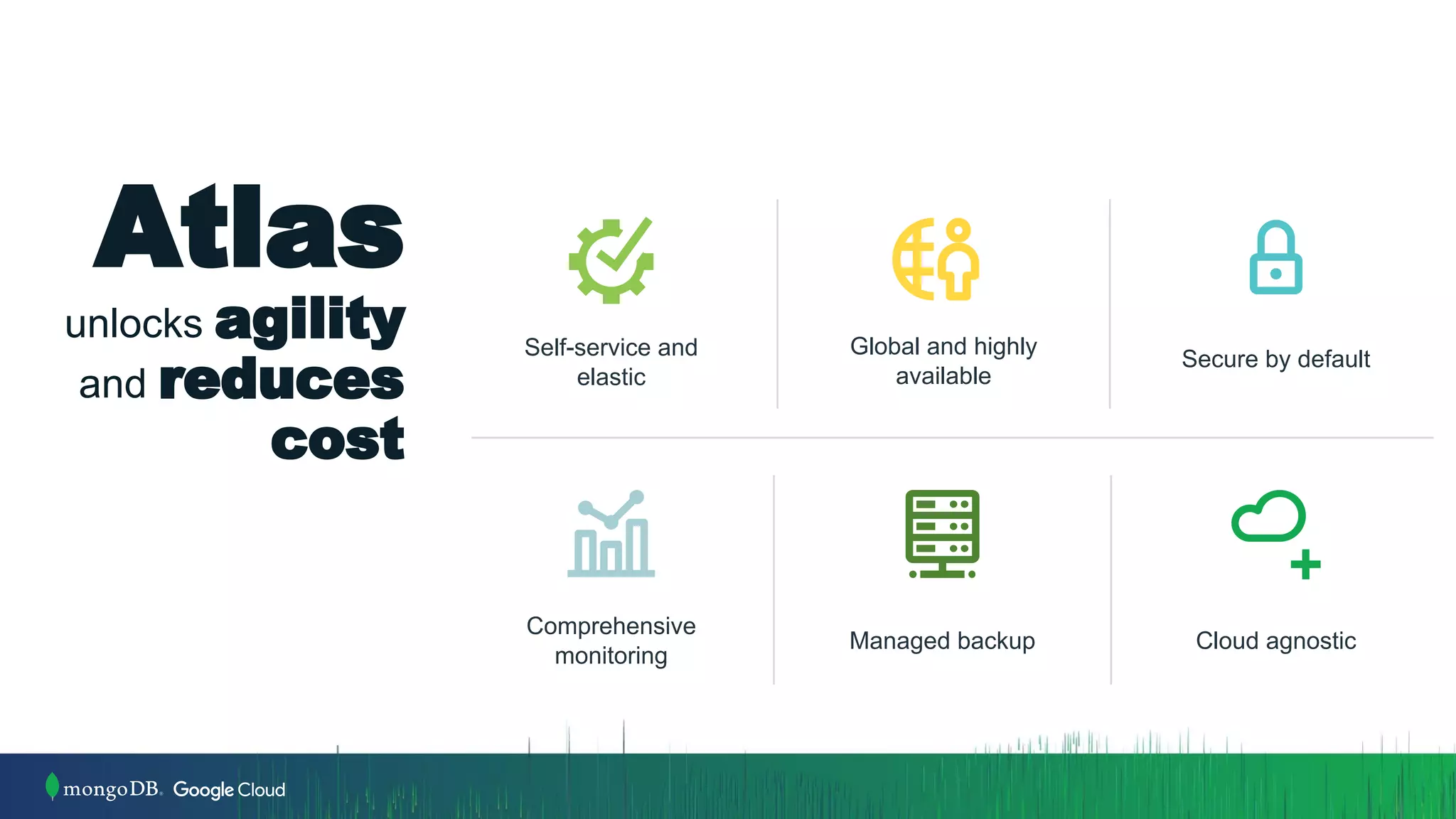 Atlas
unlocks agility and reduces cost

Self-service and elastic

Global and highly available

Secure by default

Comprehensive monitoring

Managed backup

Cloud agnostic

mongoDB. Google Cloud